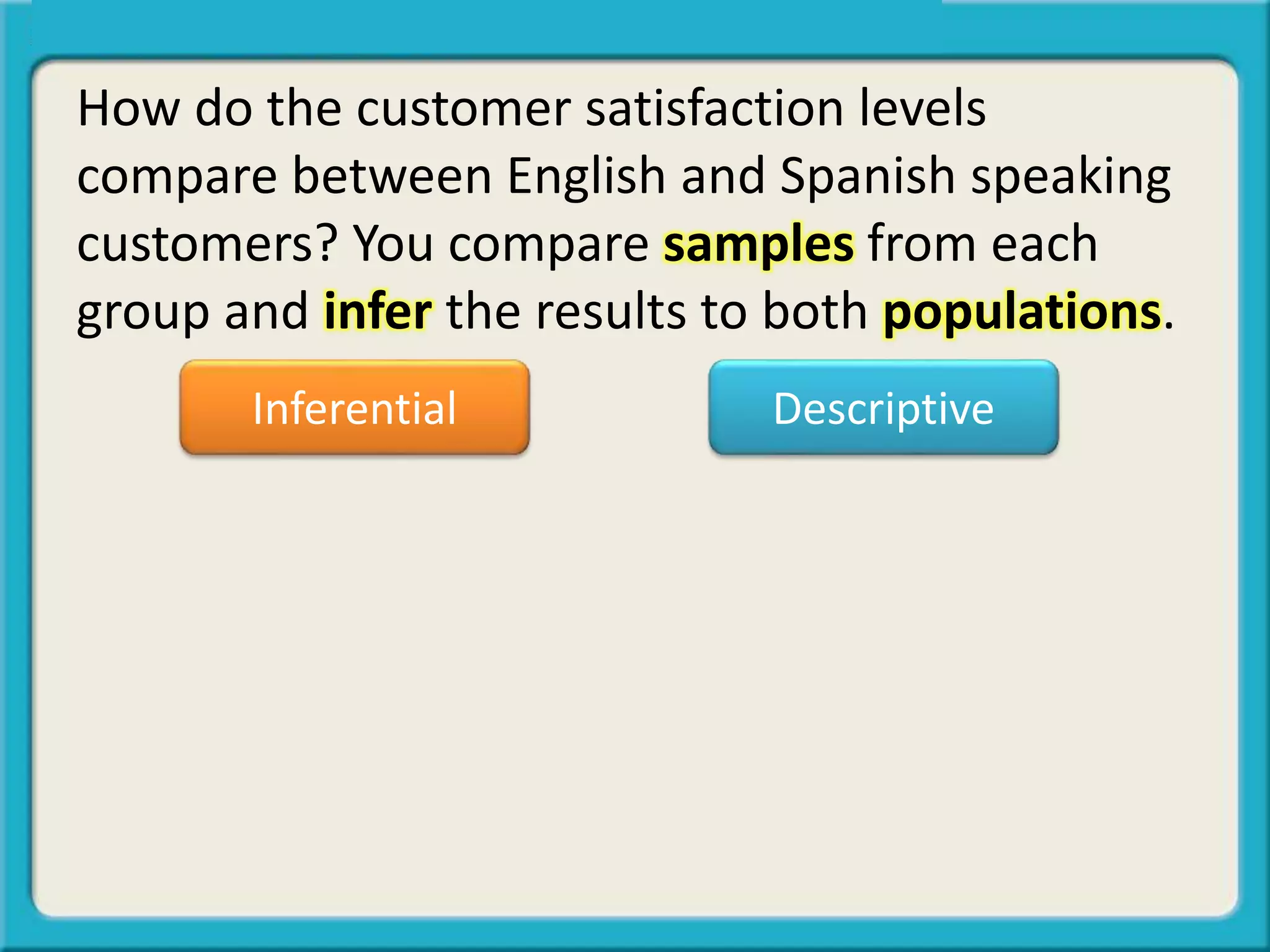 How do the customer satisfaction levels compare between English and Spanish speaking customers? You compare samples from each group and infer the results to both populations.

Inferential

Descriptive